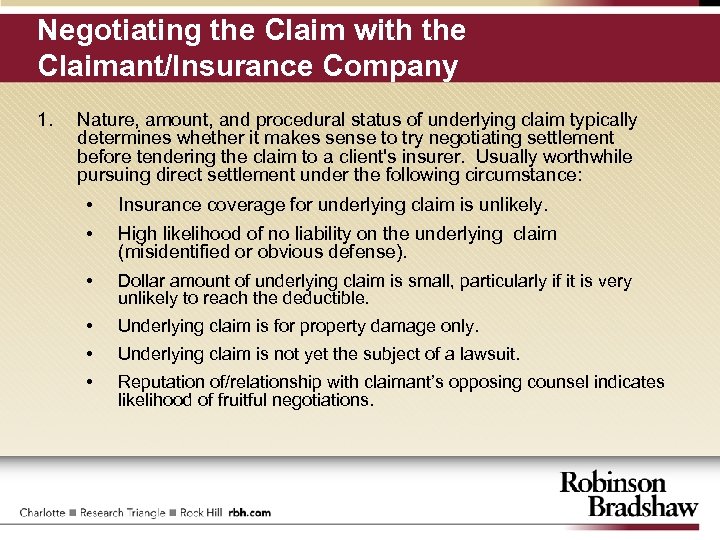 Negotiating the Claim with the Claimant/Insurance Company

1. Nature, amount, and procedural status of underlying claim typically determines whether it makes sense to try negotiating settlement before tendering the claim to a client's insurer. Usually worthwhile pursuing direct settlement under the following circumstance:

• Insurance coverage for underlying claim is unlikely.

• High likelihood of no liability on the underlying claim (misidentified or obvious defense).

• Dollar amount of underlying claim is small, particularly if it is very unlikely to reach the deductible.

• Underlying claim is for property damage only.

• Underlying claim is not yet the subject of a lawsuit.

• Reputation of/relationship with claimant's opposing counsel indicates likelihood of fruitful negotiations.

Charlotte ■ Research Triangle ■ Rock Hill rbh.com

Robinson Bradshaw